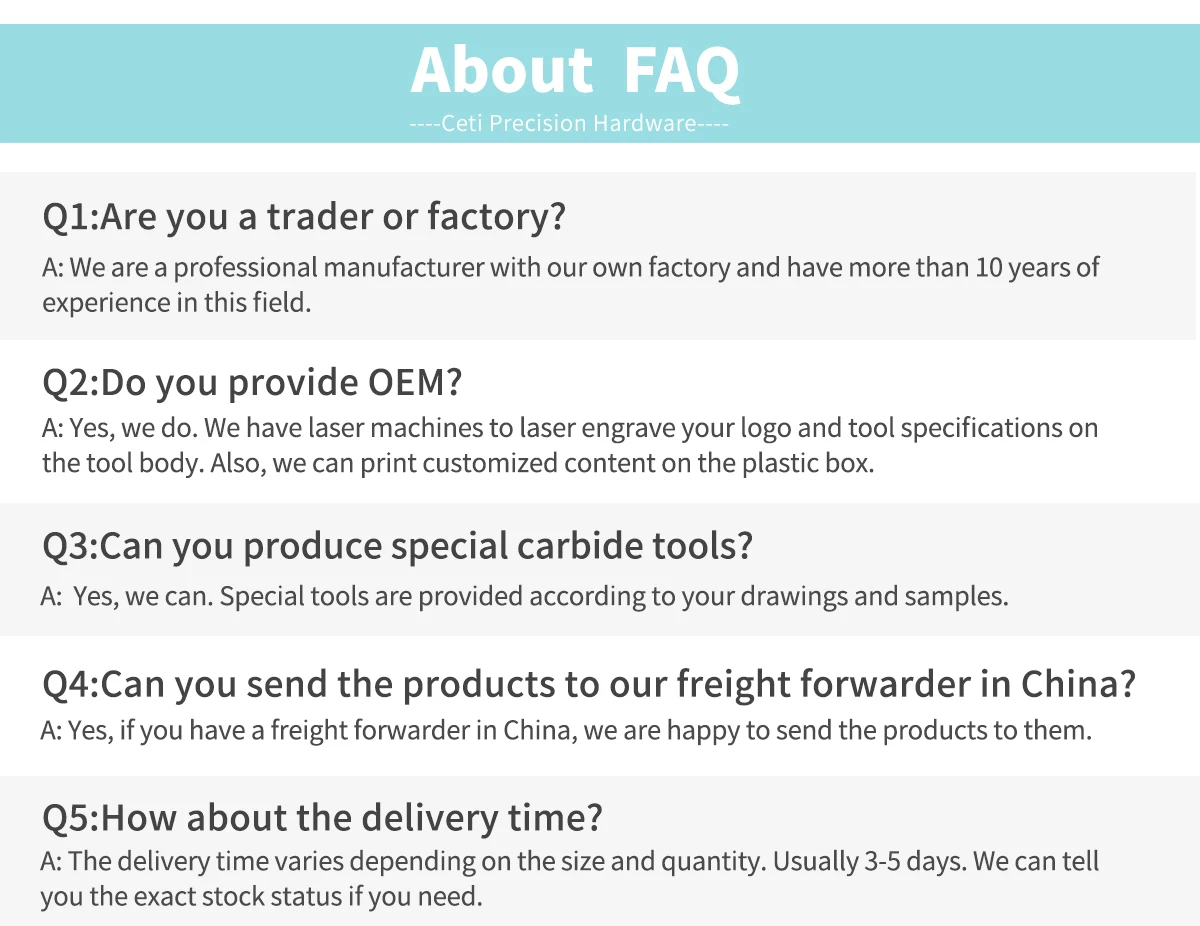 About FAQ
----Ceti Precision Hardware----

Q1:Are you a trader or factory?
A: We are a professional manufacturer with our own factory and have more than 10 years of experience in this field.

Q2:Do you provide OEM?
A: Yes, we do. We have laser machines to laser engrave your logo and tool specifications on the tool body. Also, we can print customized content on the plastic box.

Q3:Can you produce special carbide tools?
A: Yes, we can. Special tools are provided according to your drawings and samples.

Q4:Can you send the products to our freight forwarder in China?
A: Yes, if you have a freight forwarder in China, we are happy to send the products to them.

Q5:How about the delivery time?
A: The delivery time varies depending on the size and quantity. Usually 3-5 days. We can tell you the exact stock status if you need.